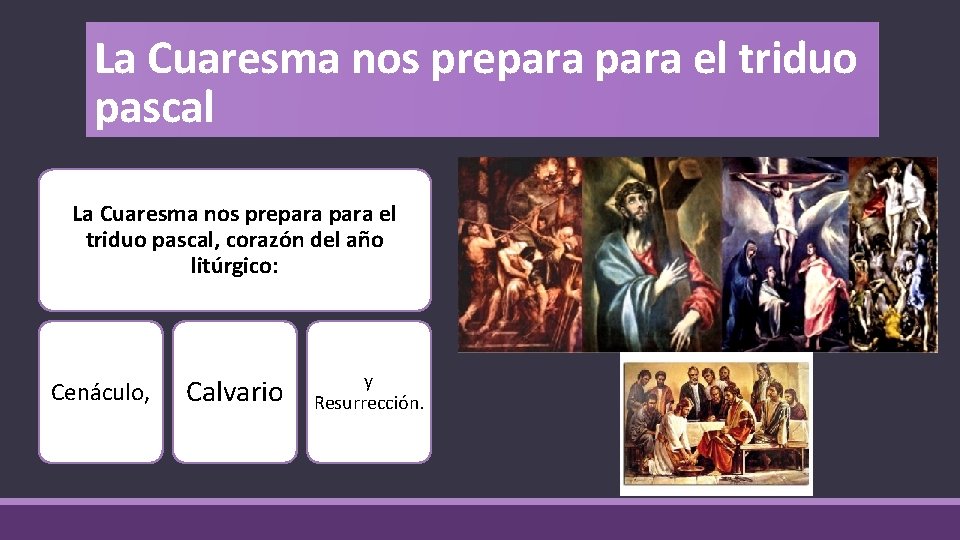 La Cuaresma nos prepara para el triduo pascal

La Cuaresma nos prepara para el triduo pascal, corazón del año litúrgico:

Cenáculo,

Calvario

y Resurrección.